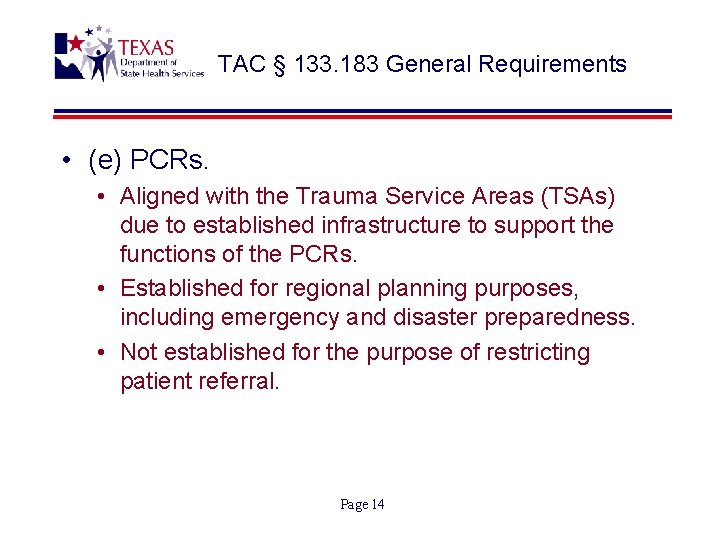 TEXAS
Department of
State Health Services

TAC § 133.183 General Requirements

• (e) PCRs.
• Aligned with the Trauma Service Areas (TSAs) due to established infrastructure to support the functions of the PCRs.
• Established for regional planning purposes, including emergency and disaster preparedness.
• Not established for the purpose of restricting patient referral.

Page 14